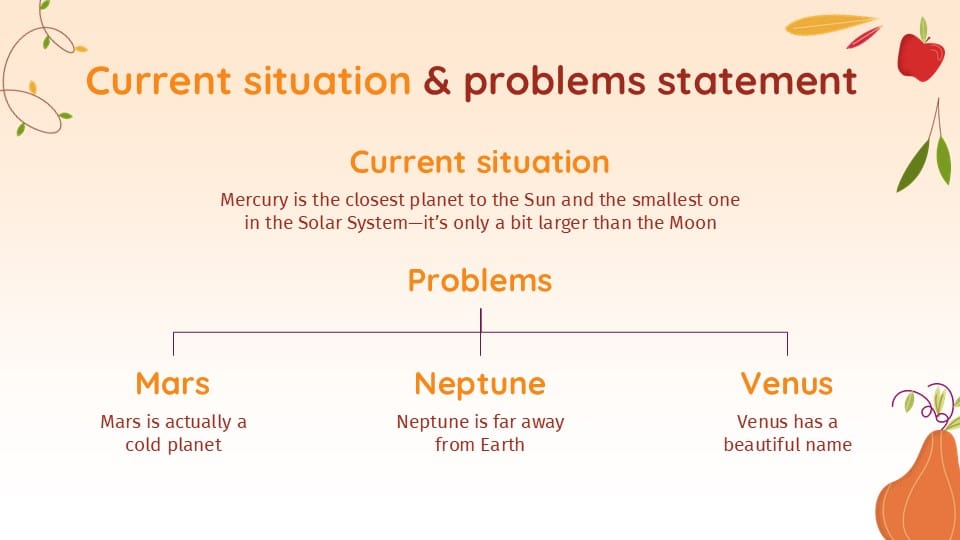 Current situation & problems statement

Current situation

Mercury is the closest planet to the Sun and the smallest one in the Solar System—it's only a bit larger than the Moon

Problems

Mars

Mars is actually a cold planet

Neptune

Neptune is far away from Earth

Venus

Venus has a beautiful name